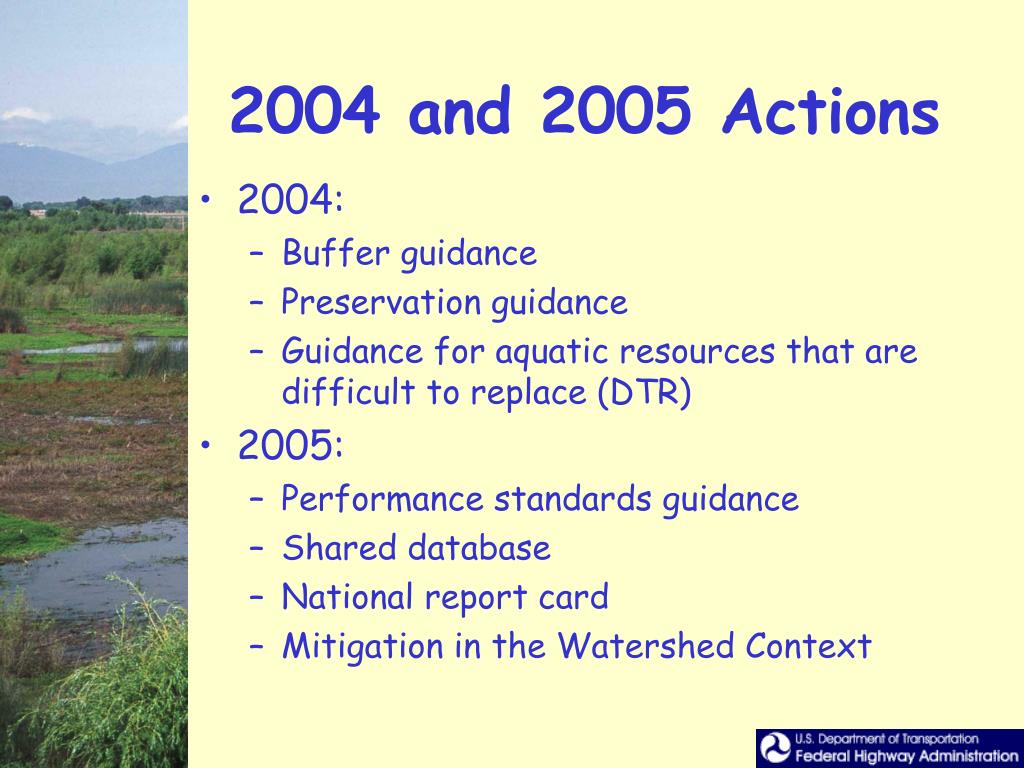 2004 and 2005 Actions

• 2004:
– Buffer guidance
– Preservation guidance
– Guidance for aquatic resources that are difficult to replace (DTR)
• 2005:
– Performance standards guidance
– Shared database
– National report card
– Mitigation in the Watershed Context

U.S. Department of Transportation
Federal Highway Administration